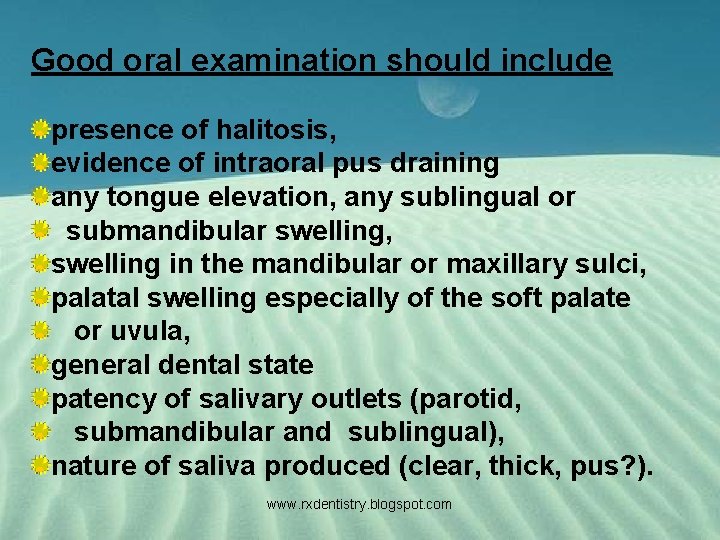 Good oral examination should include

presence of halitosis,
evidence of intraoral pus draining
any tongue elevation, any sublingual or
submandibular swelling,
swelling in the mandibular or maxillary sulci,
palatal swelling especially of the soft palate
or uvula,
general dental state
patency of salivary outlets (parotid,
submandibular and sublingual),
nature of saliva produced (clear, thick, pus?).

www.rxdentistry.blogspot.com